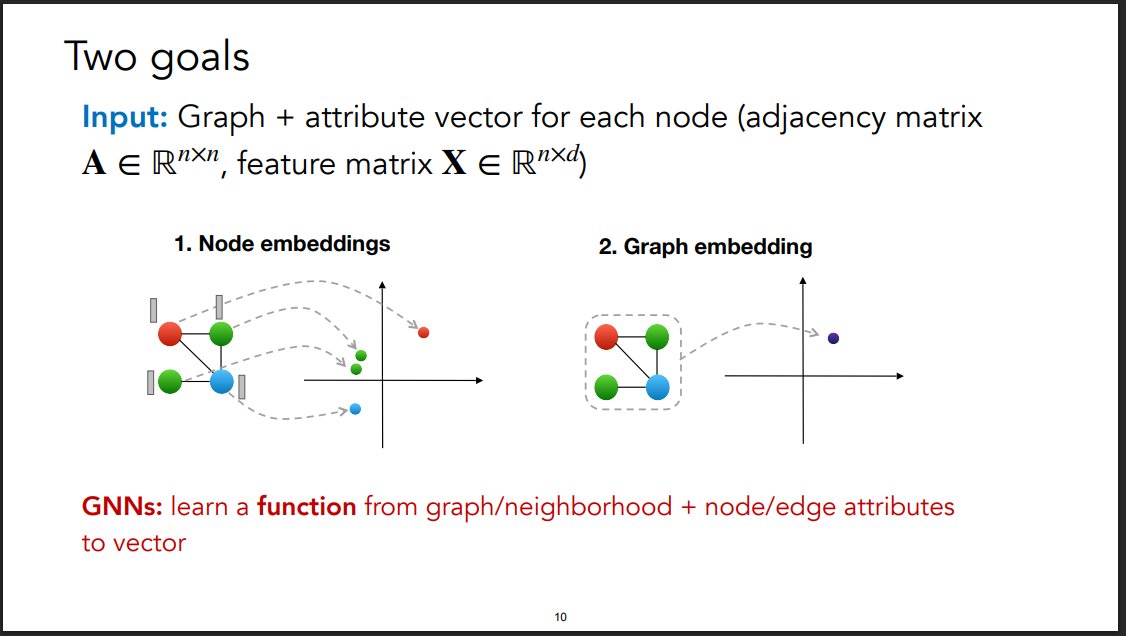 Two goals

Input: Graph + attribute vector for each node (adjacency matrix $\mathbf{A} \in \mathbb{R}^{n \times n}$, feature matrix $\mathbf{X} \in \mathbb{R}^{n \times d}$)

1. Node embeddings

2. Graph embedding

GNNs: learn a function from graph/neighborhood + node/edge attributes to vector

10